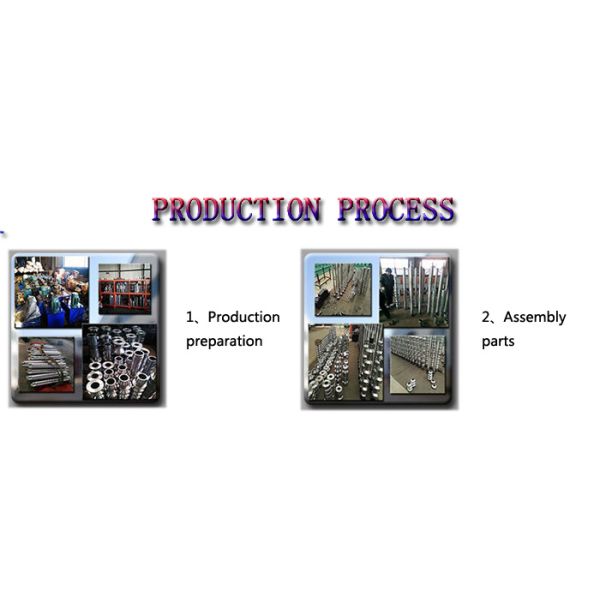 PRODUCTION PROCESS

1、Production preparation

2、Assembly parts